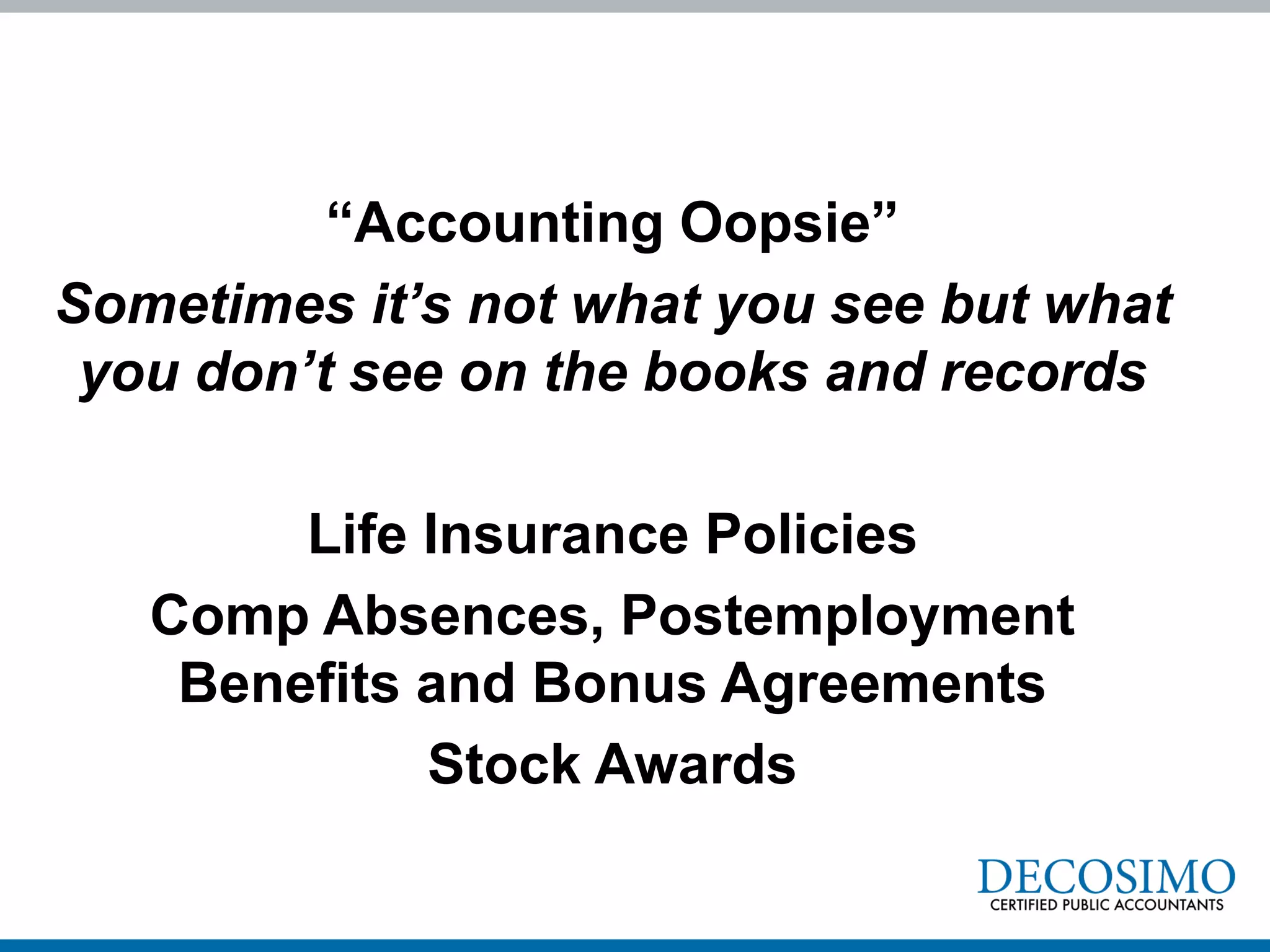 “Accounting Oopsie”

Sometimes it’s not what you see but what you don’t see on the books and records

Life Insurance Policies

Comp Absences, Postemployment Benefits and Bonus Agreements

Stock Awards

DECOSIMO
CERTIFIED PUBLIC ACCOUNTANTS